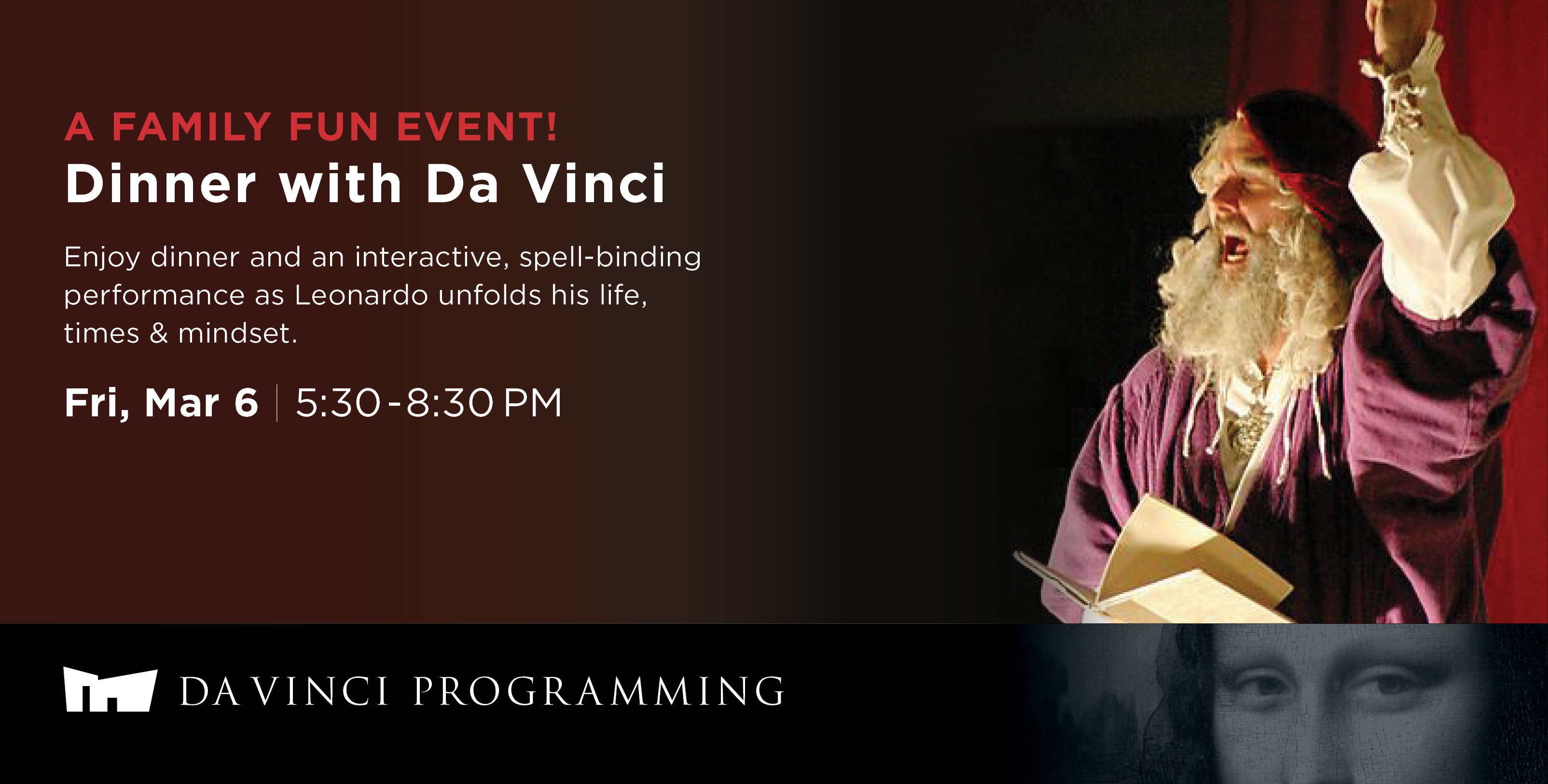 A FAMILY FUN EVENT!
Dinner with Da Vinci

Enjoy dinner and an interactive, spell-binding performance as Leonardo unfolds his life, times & mindset.

Fri, Mar 6 | 5:30-8:30 PM

DA VINCI PROGRAMMING